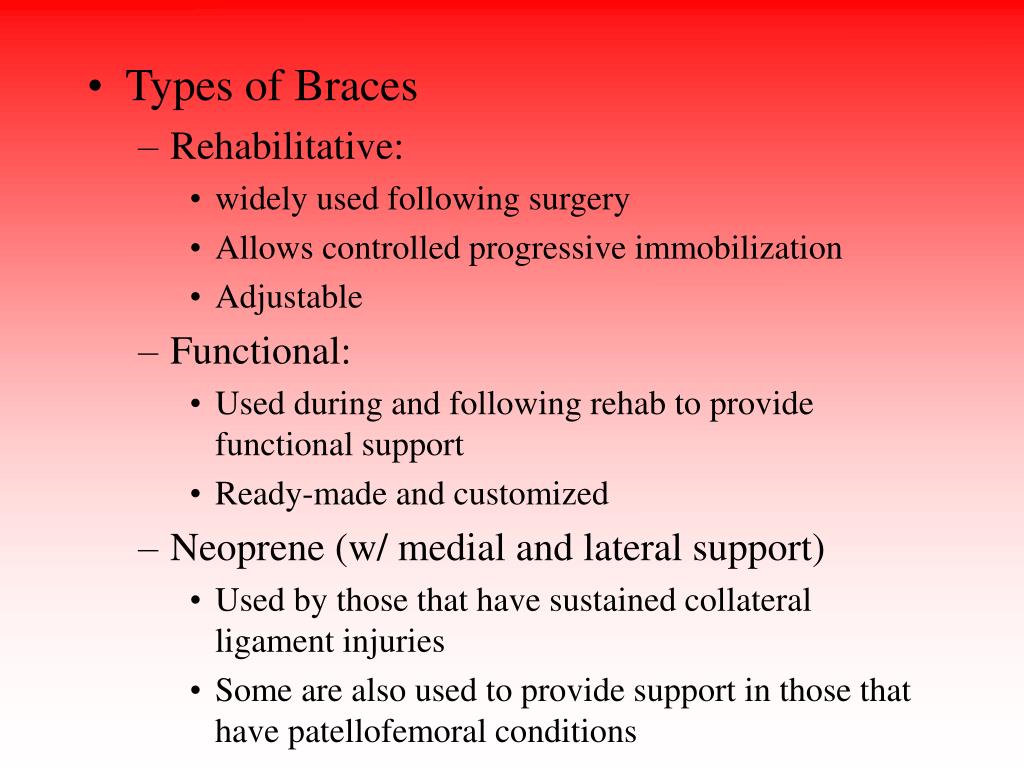 • Types of Braces
– Rehabilitative:
• widely used following surgery
• Allows controlled progressive immobilization
• Adjustable
– Functional:
• Used during and following rehab to provide functional support
• Ready-made and customized
– Neoprene (w/ medial and lateral support)
• Used by those that have sustained collateral ligament injuries
• Some are also used to provide support in those that have patellofemoral conditions